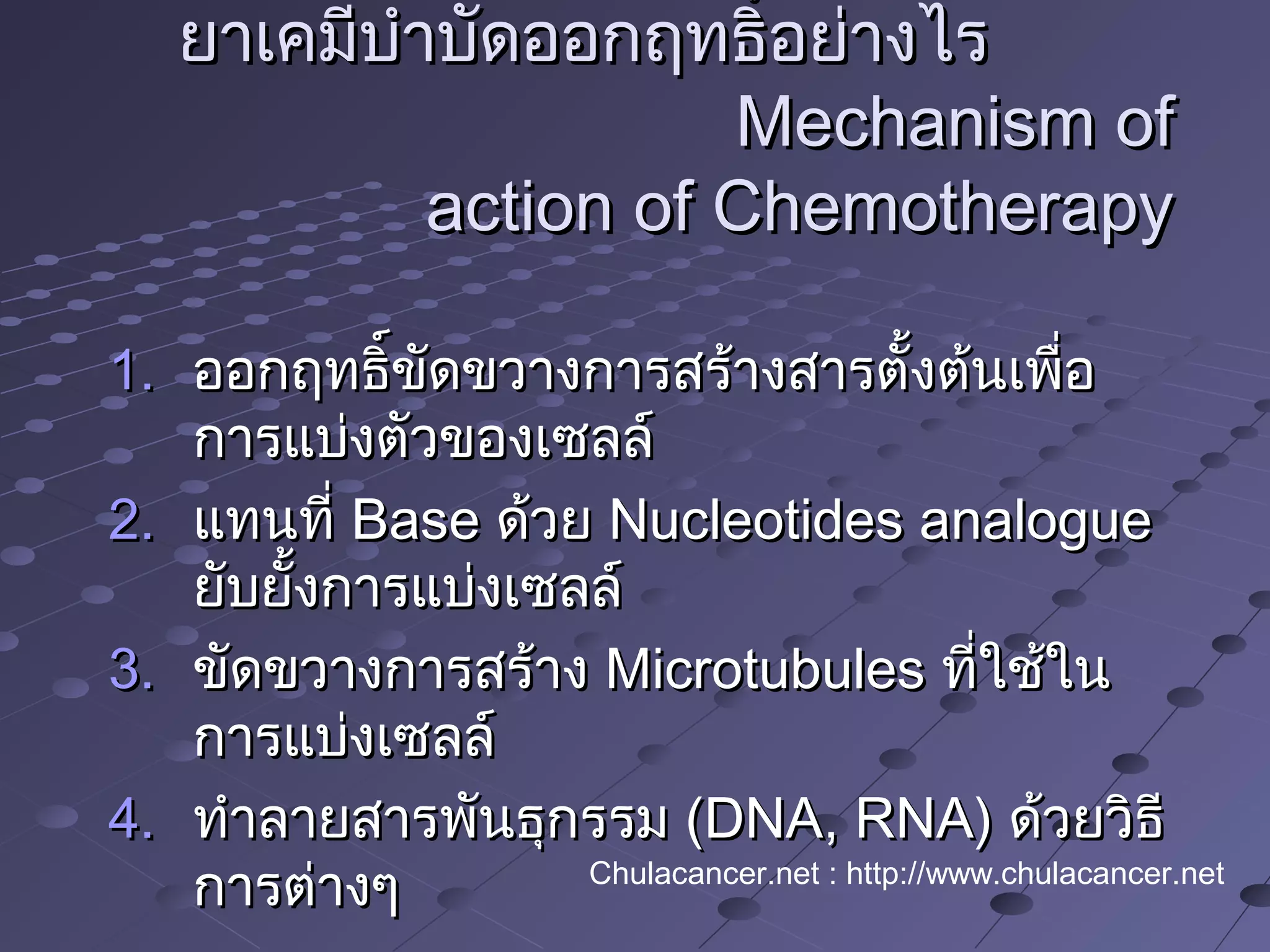 ยาเคมีบำบัดออกฤทธิ์อย่างไร Mechanism of action of Chemotherapy

1. ออกฤทธิ์ขัดขวางการสร้างสารตั้งต้นเพื่อการแบ่งตัวของเซลล์
2. แทนที่ Base ด้วย Nucleotides analogue ยับยั้งการแบ่งเซลล์
3. ขัดขวางการสร้าง Microtubules ที่ใช้ในการแบ่งเซลล์
4. ทำลายสารพันธุกรรม (DNA, RNA) ด้วยวิธีการต่างๆ

Chulacancer.net : http://www.chulacancer.net